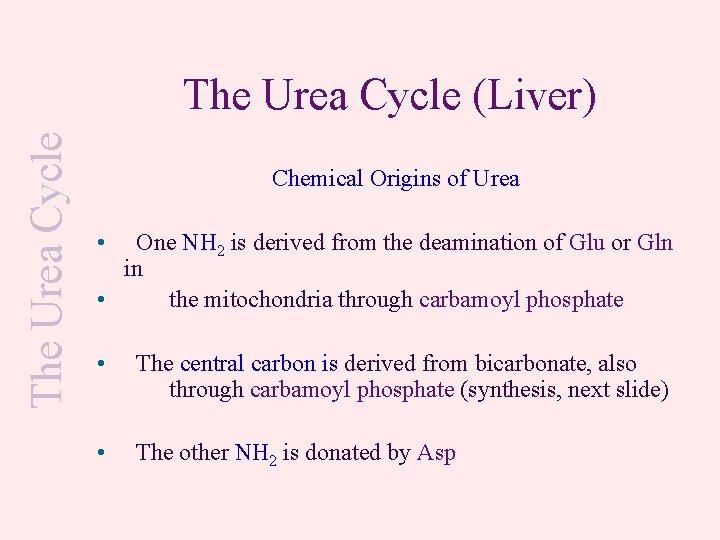 The Urea Cycle

The Urea Cycle (Liver)

Chemical Origins of Urea

• One $NH_2$ is derived from the deamination of Glu or Gln in
• the mitochondria through carbamoyl phosphate

• The central carbon is derived from bicarbonate, also through carbamoyl phosphate (synthesis, next slide)

• The other $NH_2$ is donated by Asp